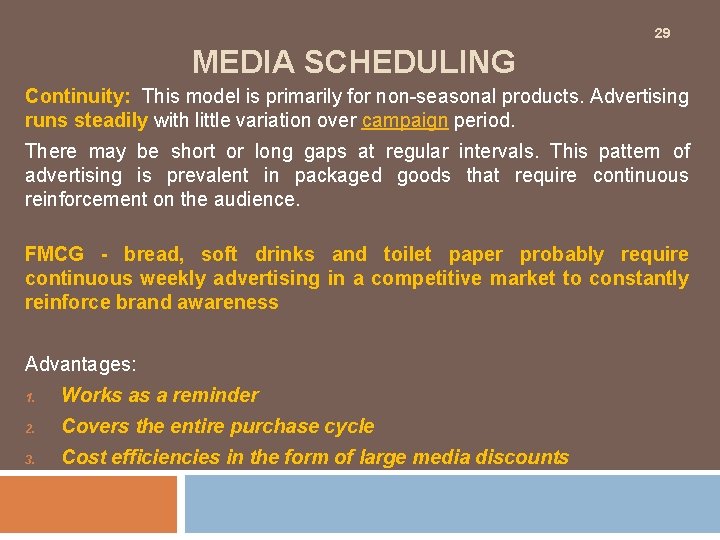 29

MEDIA SCHEDULING

Continuity: This model is primarily for non-seasonal products. Advertising runs steadily with little variation over campaign period.

There may be short or long gaps at regular intervals. This pattern of advertising is prevalent in packaged goods that require continuous reinforcement on the audience.

FMCG - bread, soft drinks and toilet paper probably require continuous weekly advertising in a competitive market to constantly reinforce brand awareness

Advantages:
1. Works as a reminder
2. Covers the entire purchase cycle
3. Cost efficiencies in the form of large media discounts